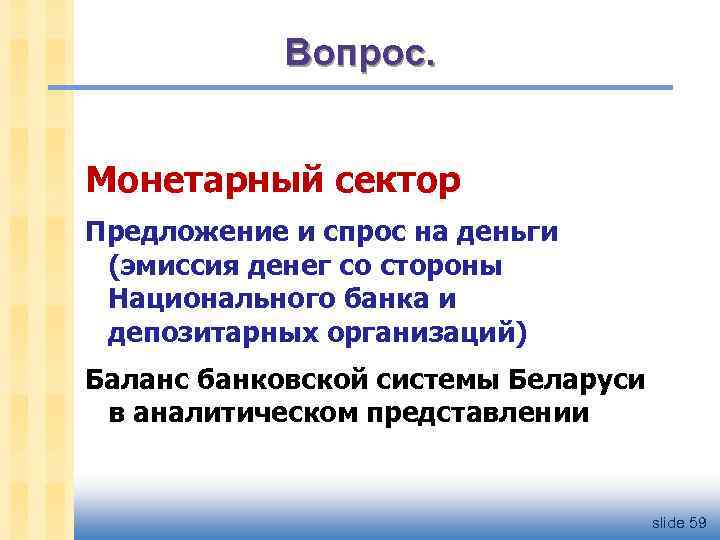 Вопрос.

Монетарный сектор

Предложение и спрос на деньги (эмиссия денег со стороны Национального банка и депозитарных организаций)

Баланс банковской системы Беларуси в аналитическом представлении

slide 59